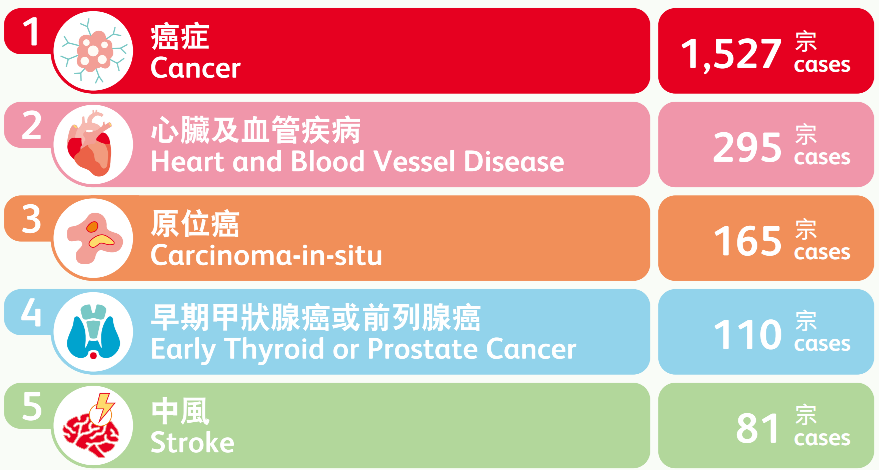 1 癌症
Cancer

1,527 宗 cases

2 心臟及血管疾病
Heart and Blood Vessel Disease

295 宗 cases

3 原位癌
Carcinoma-in-situ

165 宗 cases

4 早期甲狀腺癌或前列腺癌
Early Thyroid or Prostate Cancer

110 宗 cases

5 中風
Stroke

81 宗 cases